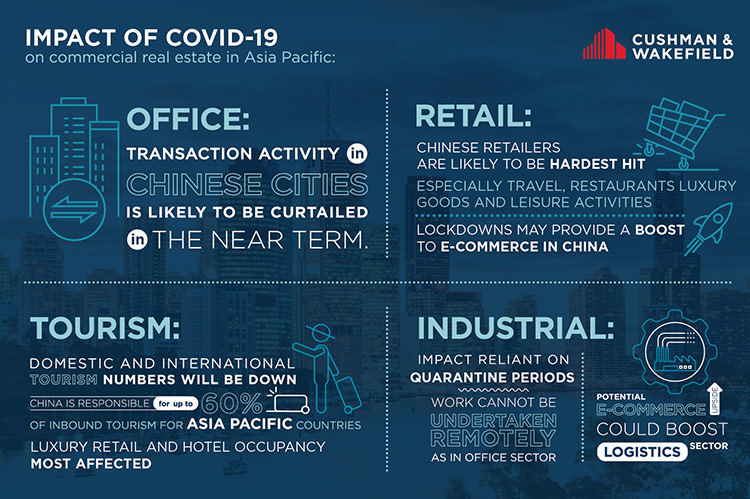 IMPACT OF COVID-19
on commercial real estate in Asia Pacific:

CUSHMAN & WAKEFIELD

OFFICE:
TRANSACTION ACTIVITY in CHINESE CITIES IS LIKELY TO BE CURTAILED in THE NEAR TERM.

RETAIL:
CHINESE RETAILERS ARE LIKELY TO BE HARDEST HIT
ESPECIALLY TRAVEL, RESTAURANTS LUXURY GOODS AND LEISURE ACTIVITIES
LOCKDOWNS MAY PROVIDE A BOOST TO E-COMMERCE IN CHINA

TOURISM:
DOMESTIC AND INTERNATIONAL TOURISM NUMBERS WILL BE DOWN
CHINA IS RESPONSIBLE for up to 60% OF INBOUND TOURISM FOR ASIA PACIFIC COUNTRIES
LUXURY RETAIL AND HOTEL OCCUPANCY MOST AFFECTED

INDUSTRIAL:
IMPACT RELIANT ON QUARANTINE PERIODS
WORK CANNOT BE UNDERTAKEN REMOTELY AS IN OFFICE SECTOR
POTENTIAL E-COMMERCE UPSIDE COULD BOOST LOGISTICS SECTOR